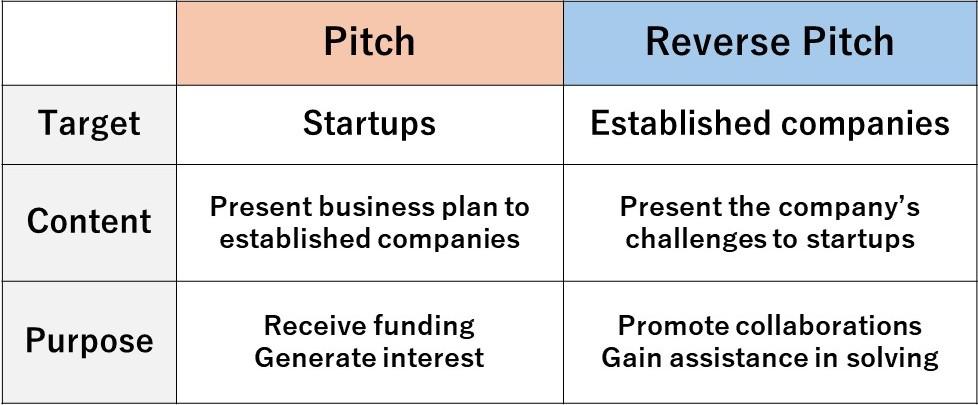 | | Pitch | Reverse Pitch |
|---|---|---|
| Target | Startups | Established companies |
| Content | Present business plan to established companies | Present the company's challenges to startups |
| Purpose | Receive funding Generate interest | Promote collaborations Gain assistance in solving |